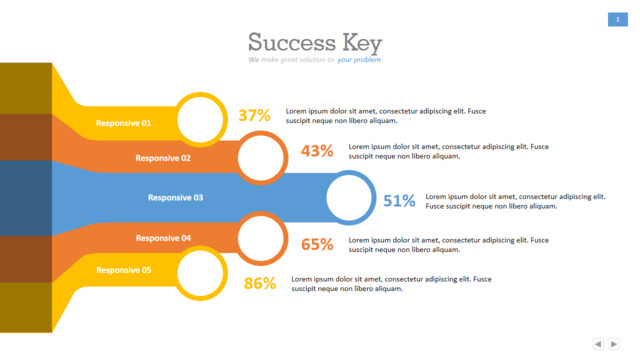 1

Success Key

We make great solution to your problem

Responsive 01

37%

Lorem ipsum dolor sit amet, consectetur adipiscing elit. Fusce suscipit neque non libero aliquam.

Responsive 02

43%

Lorem ipsum dolor sit amet, consectetur adipiscing elit. Fusce suscipit neque non libero aliquam.

Responsive 03

51%

Lorem ipsum dolor sit amet, consectetur adipiscing elit. Fusce suscipit neque non libero aliquam.

Responsive 04

65%

Lorem ipsum dolor sit amet, consectetur adipiscing elit. Fusce suscipit neque non libero aliquam.

Responsive 05

86%

Lorem ipsum dolor sit amet, consectetur adipiscing elit. Fusce suscipit neque non libero aliquam.